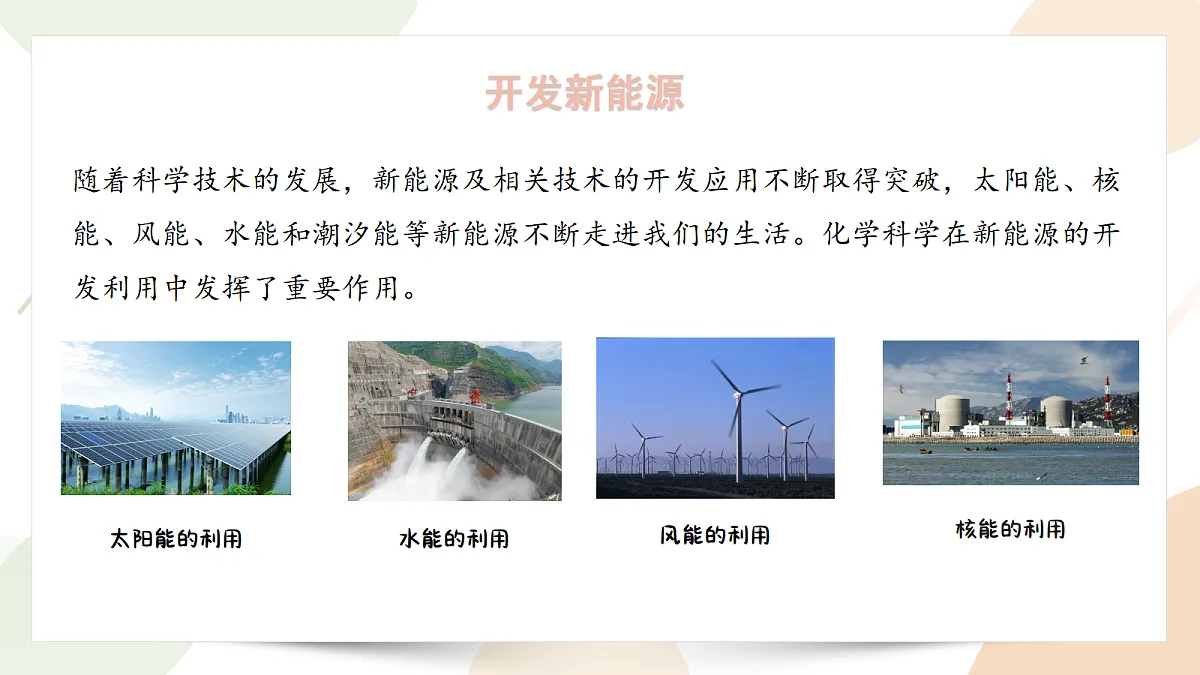 开发新能源

随着科学技术的发展，新能源及相关技术的开发应用不断取得突破，太阳能、核能、风能、水能和潮汐能等新能源不断走进我们的生活。化学科学在新能源的开发利用中发挥了重要作用。

太阳能的利用

水能的利用

风能的利用

核能的利用